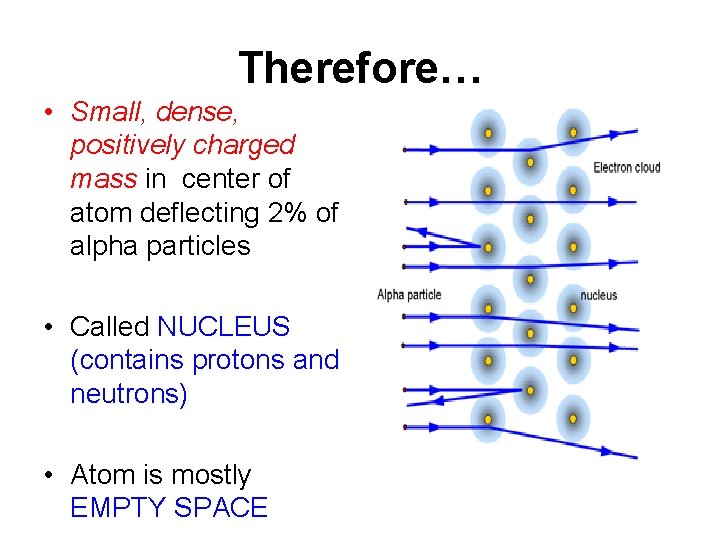 Therefore…

• Small, dense, positively charged mass in center of atom deflecting 2% of alpha particles

• Called NUCLEUS (contains protons and neutrons)

• Atom is mostly EMPTY SPACE

Electron cloud

Alpha particle

nucleus